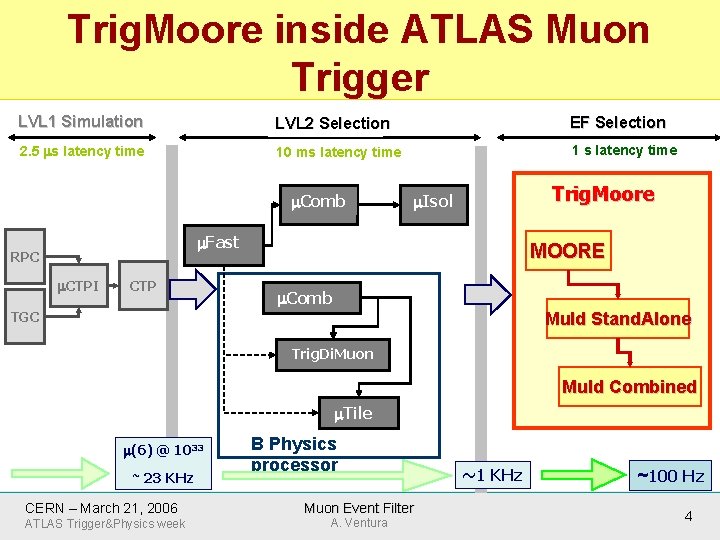 TrigMoore inside ATLAS Muon Trigger

LVL1 Simulation
2.5 μs latency time

LVL2 Selection
10 ms latency time

EF Selection
1 s latency time

RPC
TGC
μCTPI
CTP

μFast
μComb
μIsol

μComb
TrigDiMuon
μTile
B Physics processor

TrigMoore
MOORE
MuId StandAlone
MuId Combined

μ(6) @ $10^{33}$
~ 23 KHz

~1 KHz

~100 Hz

CERN – March 21, 2006
ATLAS Trigger&Physics week

Muon Event Filter
A. Ventura

4